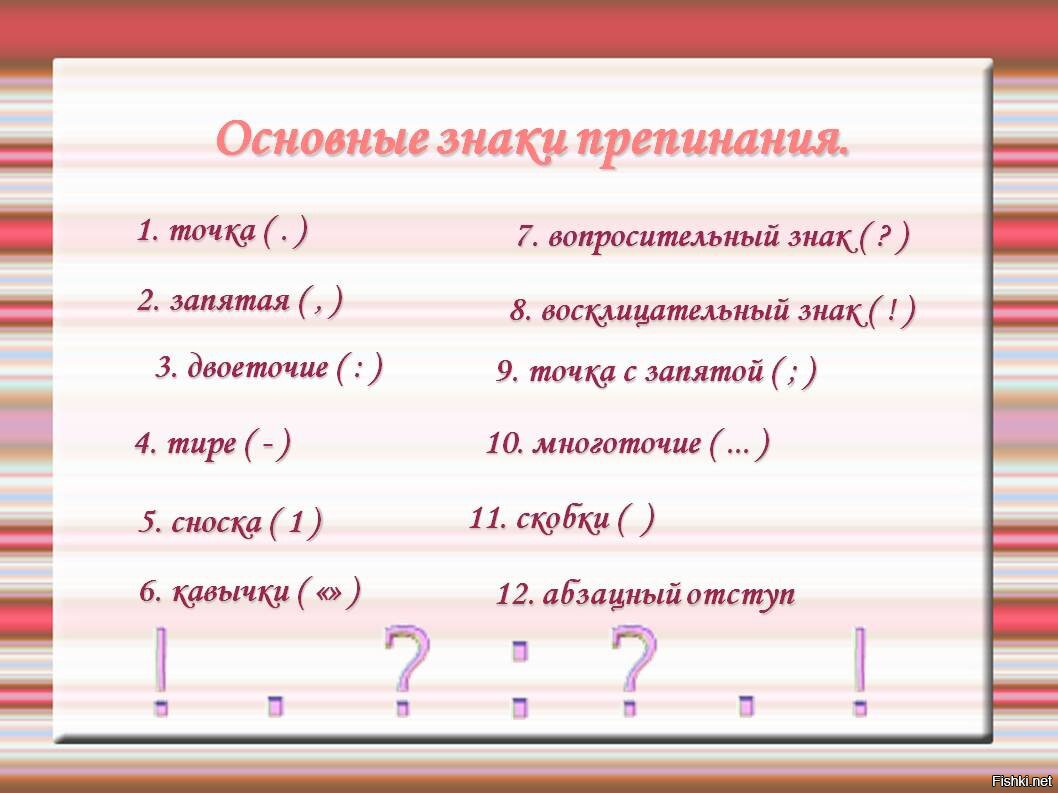 Основные знаки препинания.

1. точка ( . )

2. запятая ( , )

3. двоеточие ( : )

4. тире ( - )

5. сноска ( 1 )

6. кавычки ( «» )

7. вопросительный знак ( ? )

8. восклицательный знак ( ! )

9. точка с запятой ( ; )

10. многоточие ( ... )

11. скобки ( )

12. абзацный отступ

! . ? : ? . !

Fishki.net